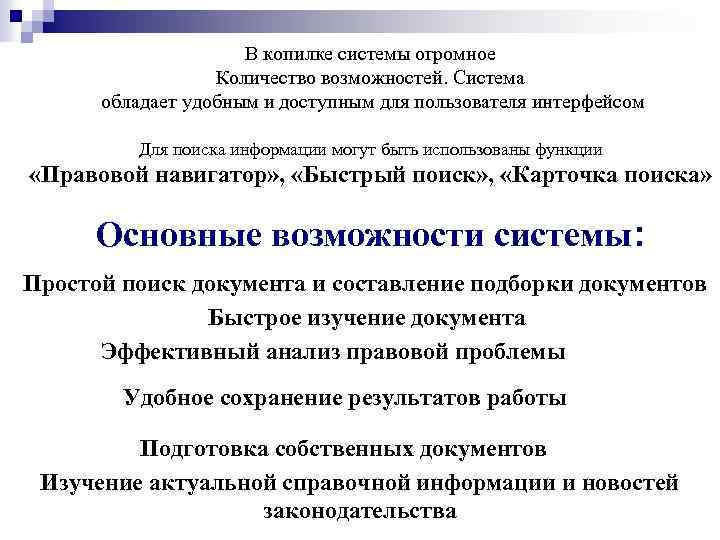 В копилке системы огромное
Количество возможностей. Система
обладает удобным и доступным для пользователя интерфейсом

Для поиска информации могут быть использованы функции
«Правовой навигатор», «Быстрый поиск», «Карточка поиска»

Основные возможности системы:

Простой поиск документа и составление подборки документов

Быстрое изучение документа

Эффективный анализ правовой проблемы

Удобное сохранение результатов работы

Подготовка собственных документов

Изучение актуальной справочной информации и новостей законодательства